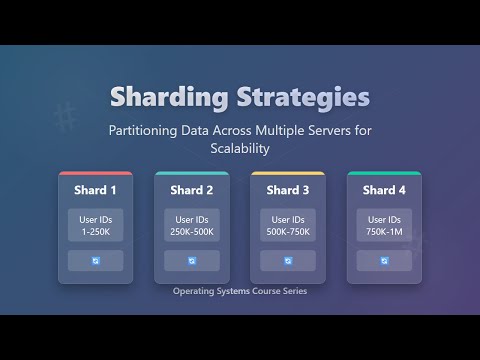 Sharding Strategies

Partitioning Data Across Multiple Servers for Scalability

Shard 1

User IDs 1-250K

Shard 2

User IDs 250K-500K

Shard 3

User IDs 500K-750K

Shard 4

User IDs 750K-1M

Operating Systems Course Series